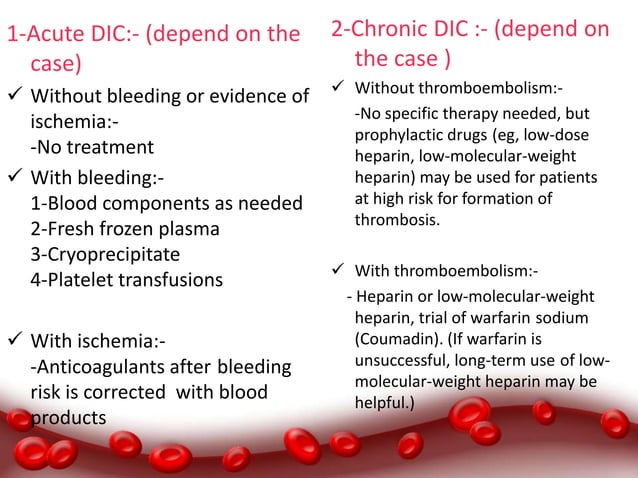 1-Acute DIC:- (depend on the case)

✓ Without bleeding or evidence of ischemia:-
-No treatment

✓ With bleeding:-
1-Blood components as needed
2-Fresh frozen plasma
3-Cryoprecipitate
4-Platelet transfusions

✓ With ischemia:-
-Anticoagulants after bleeding risk is corrected with blood products

2-Chronic DIC :- (depend on the case )

✓ Without thromboembolism:-
-No specific therapy needed, but prophylactic drugs (eg, low-dose heparin, low-molecular-weight heparin) may be used for patients at high risk for formation of thrombosis.

✓ With thromboembolism:-
- Heparin or low-molecular-weight heparin, trial of warfarin sodium (Coumadin). (If warfarin is unsuccessful, long-term use of low-molecular-weight heparin may be helpful.)